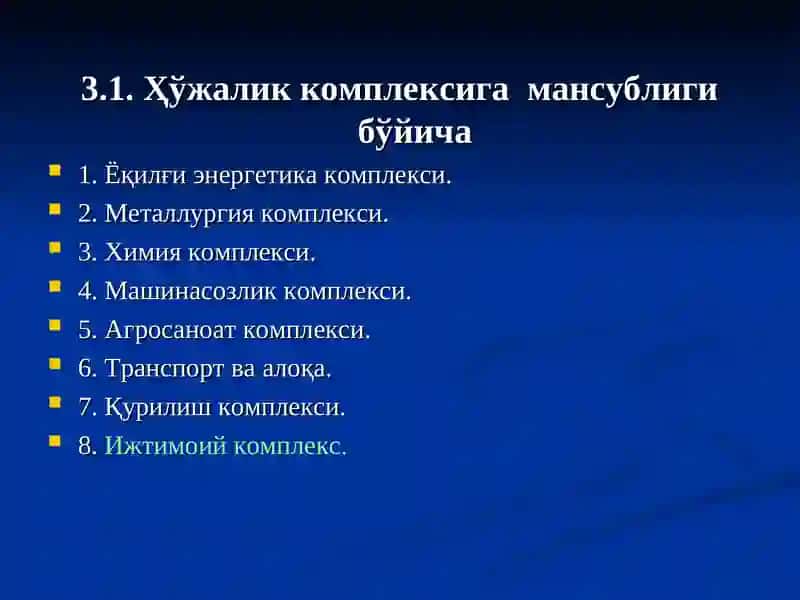 3.1. Ҳўжалик комплексига мансублиги бўйича

1. Ёқилғи энергетика комплекси.
2. Металлургия комплекси.
3. Химия комплекси.
4. Машинасозлик комплекси.
5. Агросаноат комплекси.
6. Транспорт ва алоқа.
7. Қурилиш комплекси.
8. Ижтимоий комплекс.